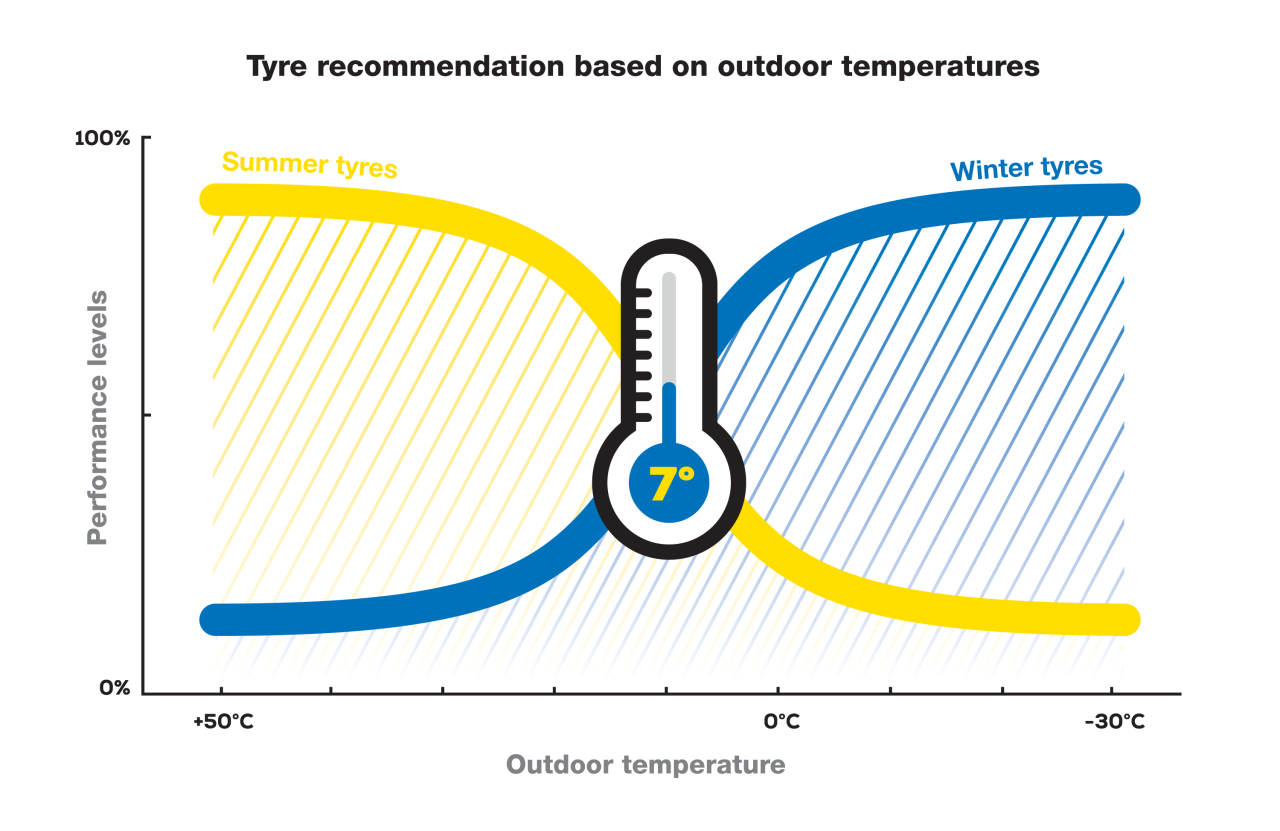 Tyre recommendation based on outdoor temperatures

100%

Summer tyres

Winter tyres

Performance levels

7°

0%

+50°C

0°C

-30°C

Outdoor temperature